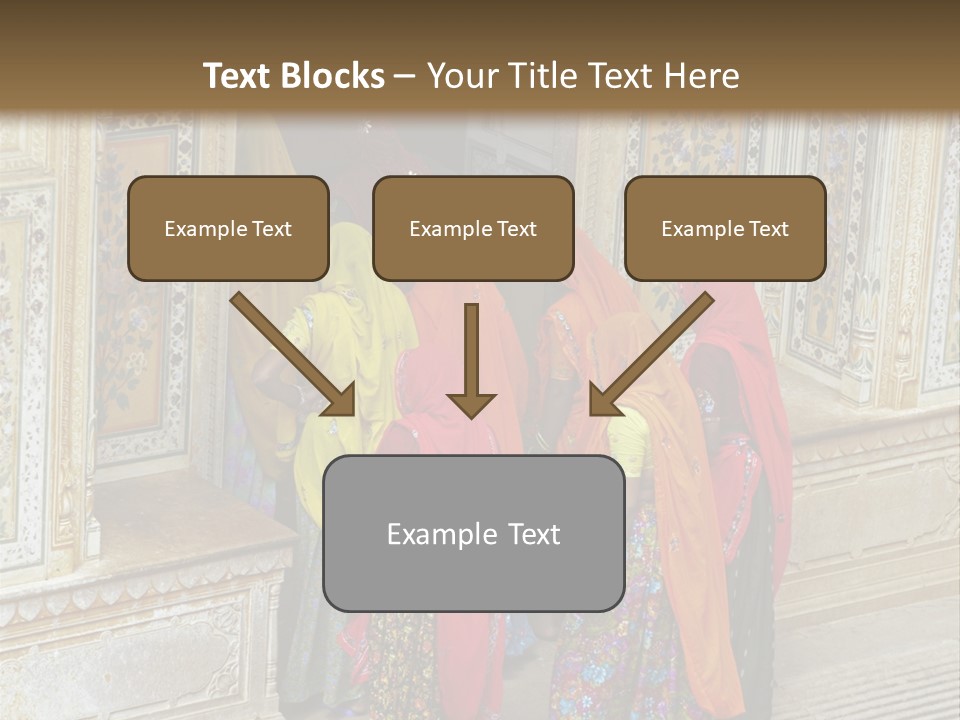 Text Blocks – Your Title Text Here

Example Text

Example Text

Example Text

Example Text